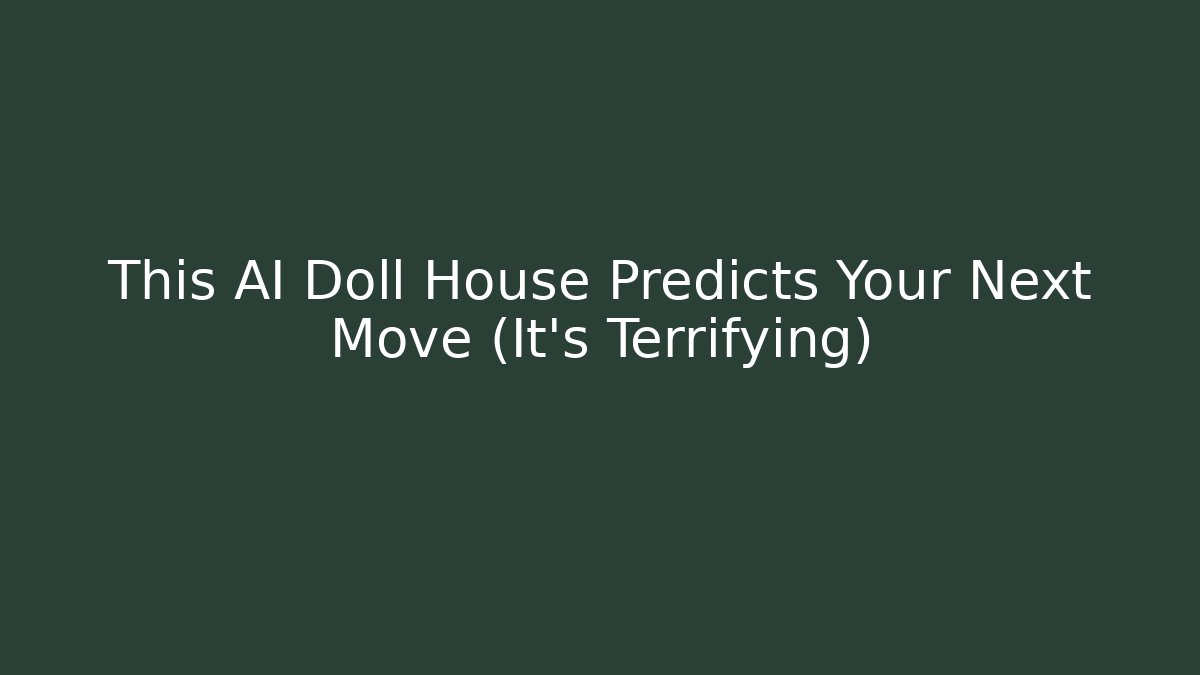 This AI Doll House Predicts Your Next Move (It's Terrifying)